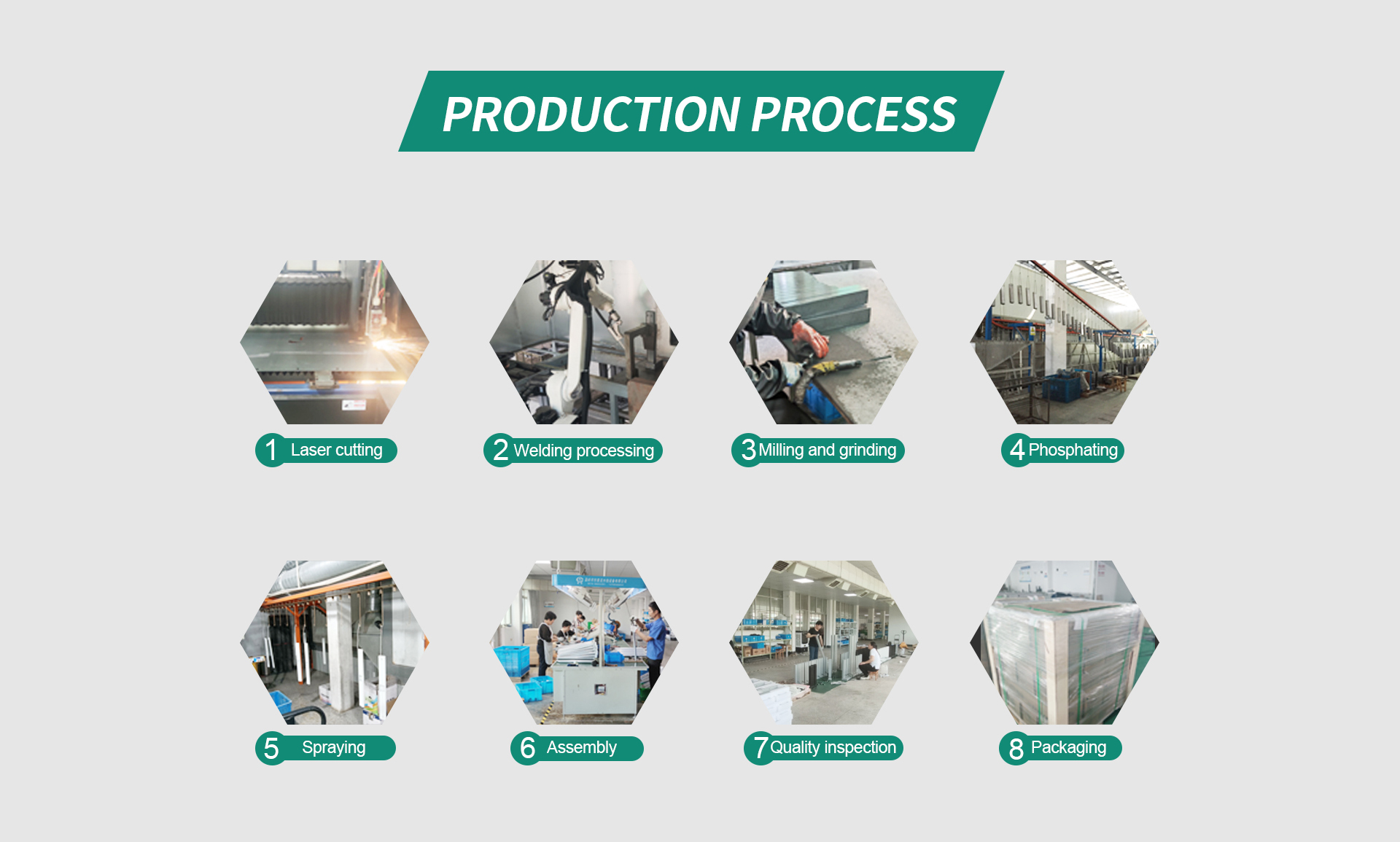 PRODUCTION PROCESS

1 Laser cutting

2 Welding processing

3 Milling and grinding

4 Phosphating

5 Spraying

6 Assembly

7 Quality inspection

8 Packaging